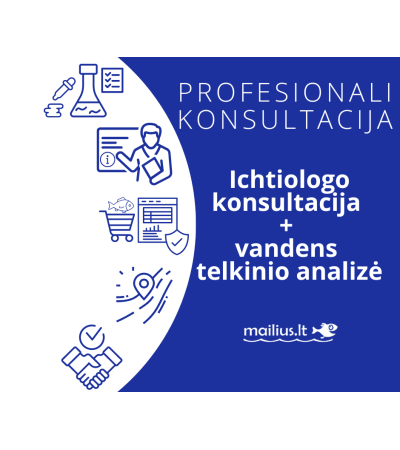 PROFESIONALI KONSULTACIJA

Ichtiologo konsultacija + vandens telkinio analizė

mailius.lt